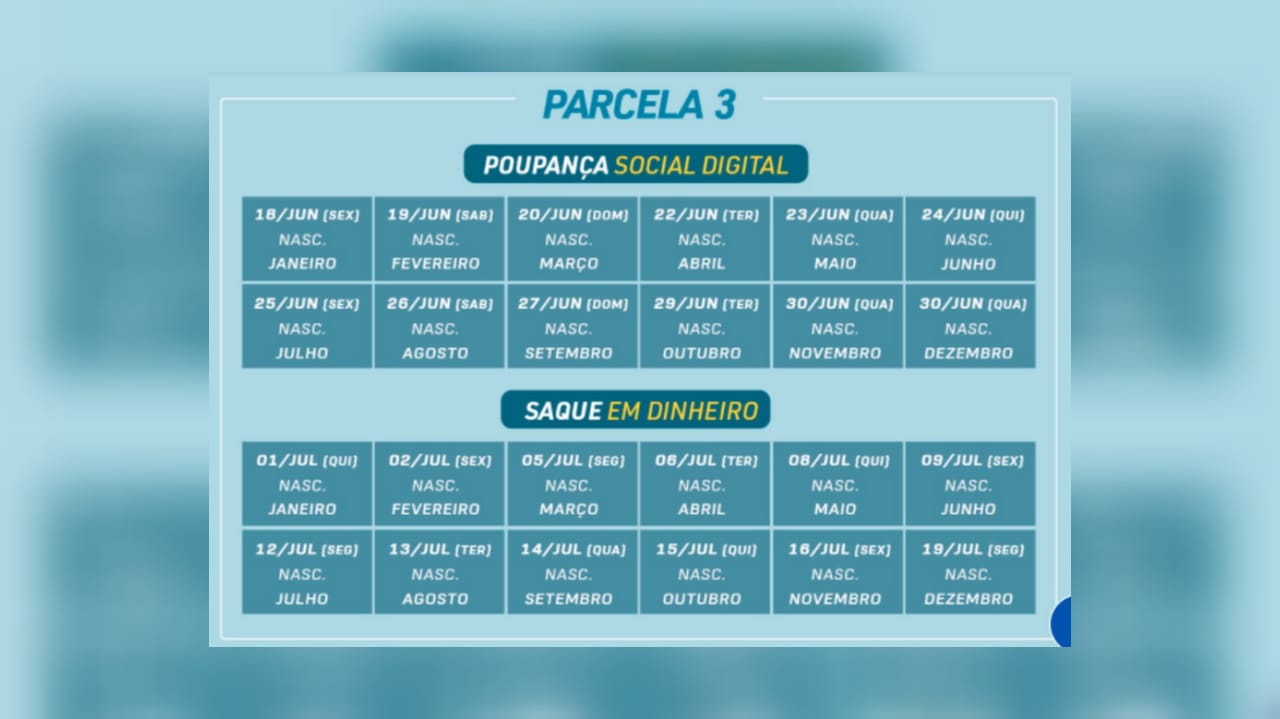 PARCELA 3

POUPANÇA SOCIAL DIGITAL

| 18/JUN (SEX) NASC. JANEIRO | 19/JUN (SAB) NASC. FEVEREIRO | 20/JUN (DOM) NASC. MARÇO | 22/JUN (TER) NASC. ABRIL | 23/JUN (QUA) NASC. MAIO | 24/JUN (QUI) NASC. JUNHO |
|---|---|---|---|---|---|
| 25/JUN (SEX) NASC. JULHO | 26/JUN (SAB) NASC. AGOSTO | 27/JUN (DOM) NASC. SETEMBRO | 29/JUN (TER) NASC. OUTUBRO | 30/JUN (QUA) NASC. NOVEMBRO | 30/JUN (QUA) NASC. DEZEMBRO |

SAQUE EM DINHEIRO

| 01/JUL (QUI) NASC. JANEIRO | 02/JUL (SEX) NASC. FEVEREIRO | 05/JUL (SEG) NASC. MARÇO | 06/JUL (TER) NASC. ABRIL | 08/JUL (QUI) NASC. MAIO | 09/JUL (SEX) NASC. JUNHO |
|---|---|---|---|---|---|
| 12/JUL (SEG) NASC. JULHO | 13/JUL (TER) NASC. AGOSTO | 14/JUL (QUA) NASC. SETEMBRO | 15/JUL (QUI) NASC. OUTUBRO | 16/JUL (SEX) NASC. NOVEMBRO | 19/JUL (SEG) NASC. DEZEMBRO |